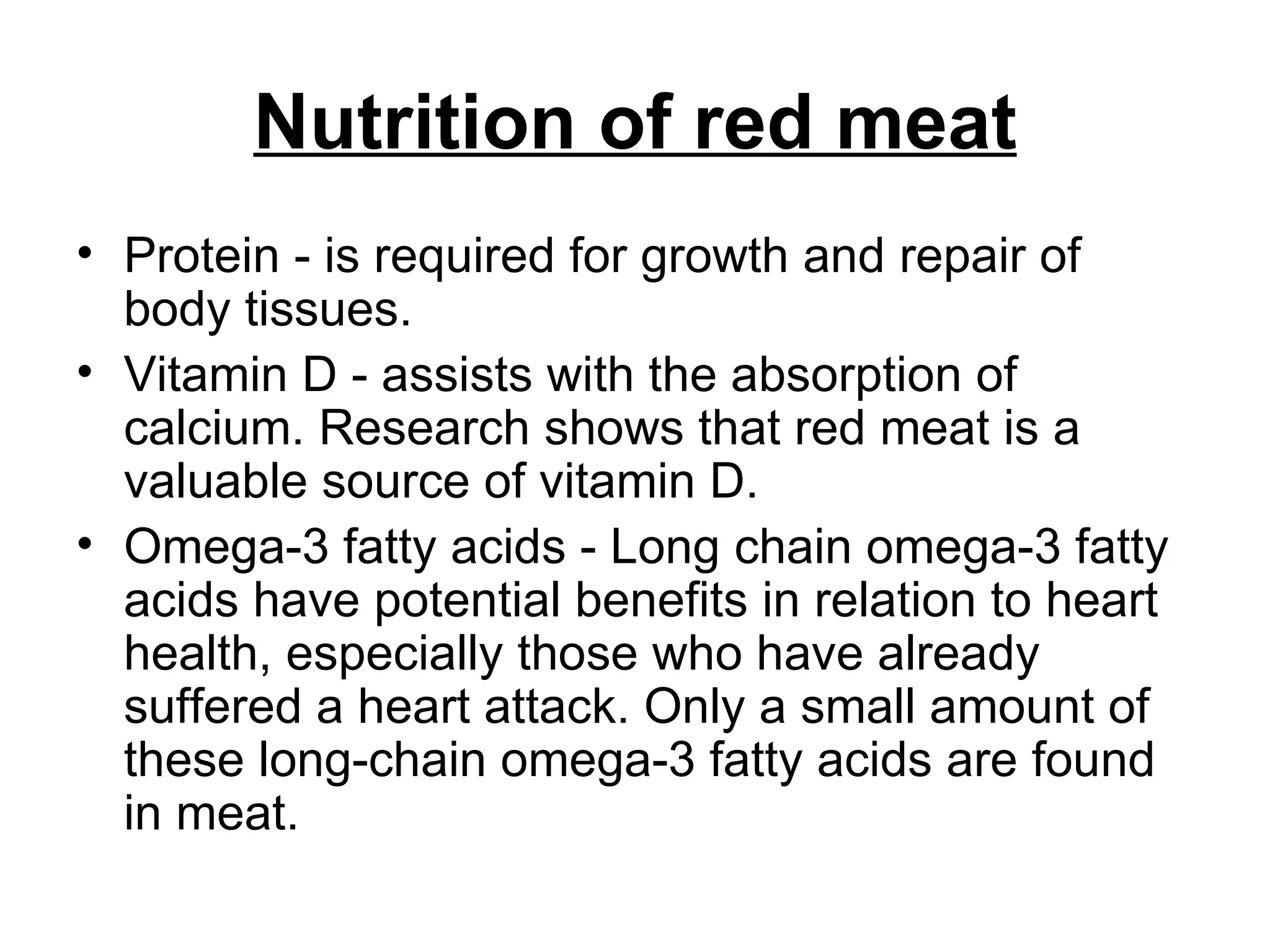 Nutrition of red meat

• Protein - is required for growth and repair of body tissues.
• Vitamin D - assists with the absorption of calcium. Research shows that red meat is a valuable source of vitamin D.
• Omega-3 fatty acids - Long chain omega-3 fatty acids have potential benefits in relation to heart health, especially those who have already suffered a heart attack. Only a small amount of these long-chain omega-3 fatty acids are found in meat.